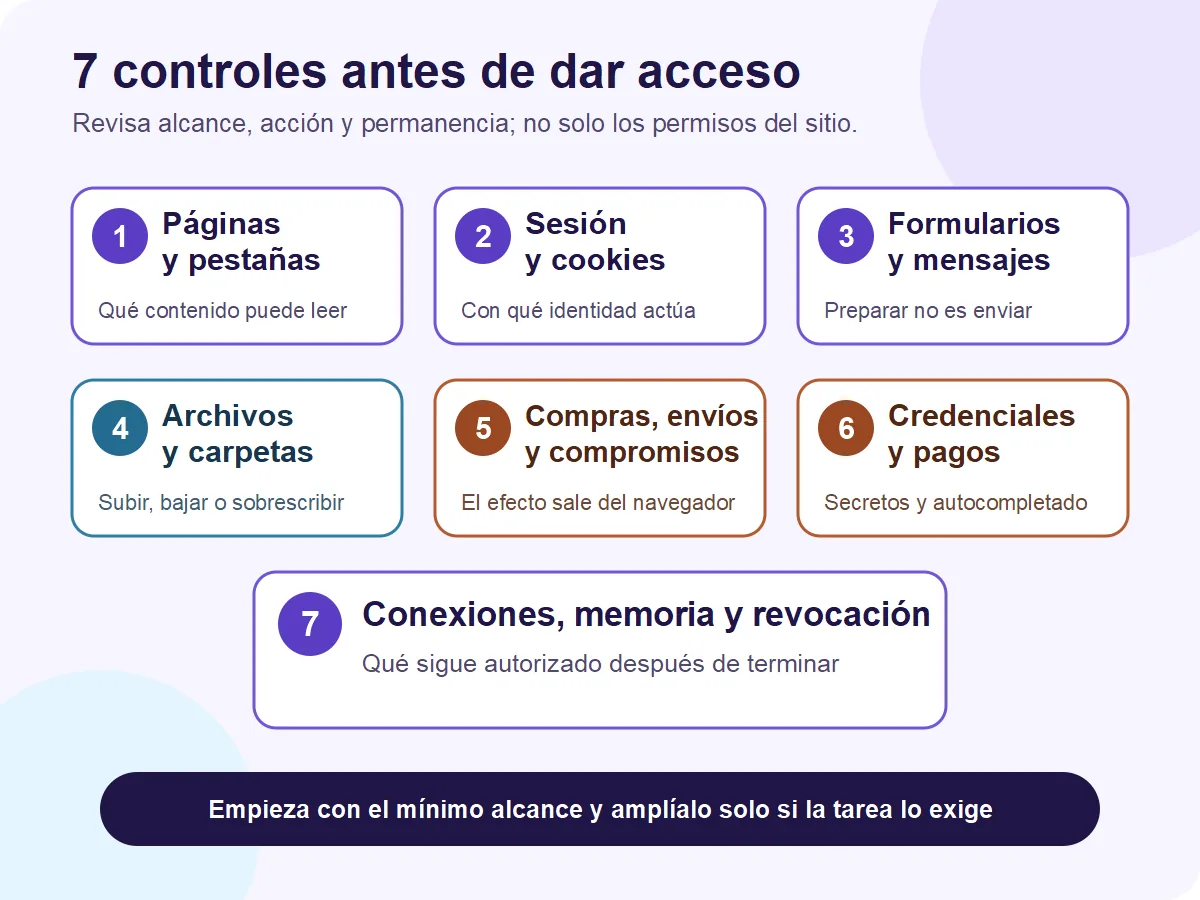 7 controles antes de dar acceso

Revisa alcance, acción y permanencia; no solo los permisos del sitio.

1 Páginas y pestañas

Qué contenido puede leer

2 Sesión y cookies

Con qué identidad actúa

3 Formularios y mensajes

Preparar no es enviar

4 Archivos y carpetas

Subir, bajar o sobrescribir

5 Compras, envíos y compromisos

El efecto sale del navegador

6 Credenciales y pagos

Secretos y autocompletado

7 Conexiones, memoria y revocación

Qué sigue autorizado después de terminar

Empieza con el mínimo alcance y amplíalo solo si la tarea lo exige